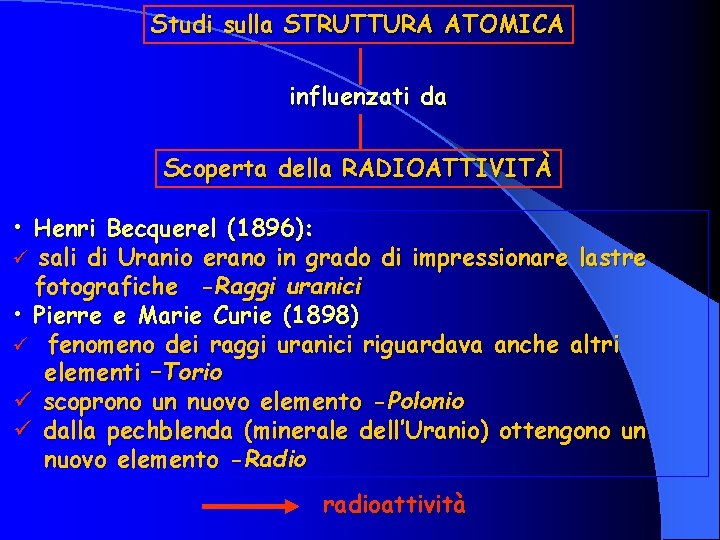 Studi sulla STRUTTURA ATOMICA

influenzati da

Scoperta della RADIOATTIVITÀ

• Henri Becquerel (1896):
✓ sali di Uranio erano in grado di impressionare lastre fotografiche -Raggi uranici
• Pierre e Marie Curie (1898)
✓ fenomeno dei raggi uranici riguardava anche altri elementi –Torio
✓ scoprono un nuovo elemento -Polonio
✓ dalla pechblenda (minerale dell'Uranio) ottengono un nuovo elemento -Radio

radioattività